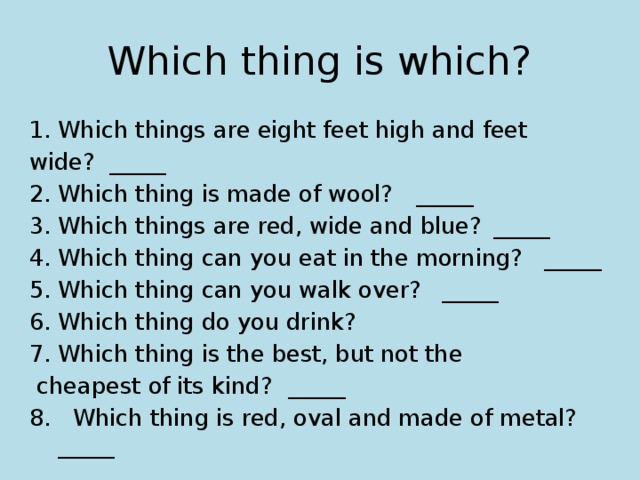 Which thing is which?

1. Which things are eight feet high and feet wide? _____
2. Which thing is made of wool? _____
3. Which things are red, wide and blue? _____
4. Which thing can you eat in the morning? _____
5. Which thing can you walk over? _____
6. Which thing do you drink?
7. Which thing is the best, but not the cheapest of its kind? _____
8. Which thing is red, oval and made of metal? _____